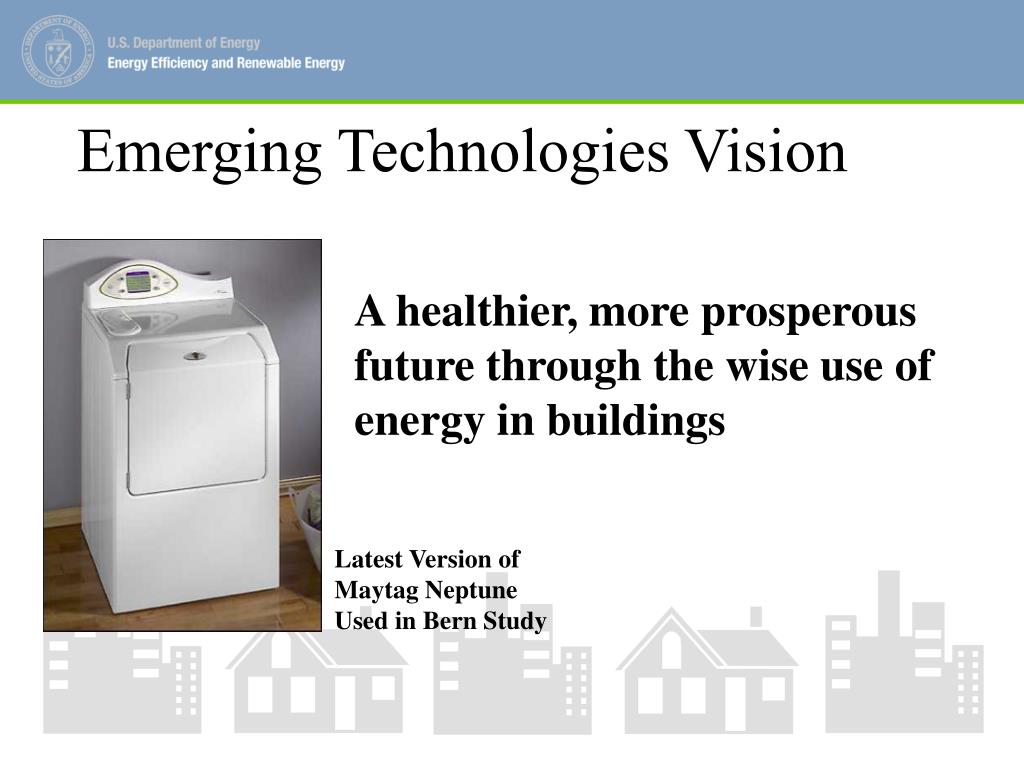 U.S. Department of Energy
Energy Efficiency and Renewable Energy

Emerging Technologies Vision

A healthier, more prosperous future through the wise use of energy in buildings

Latest Version of Maytag Neptune Used in Bern Study